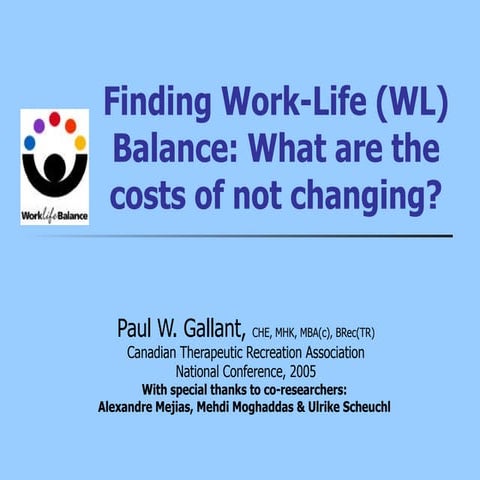 WorklifeBalance

Finding Work-Life (WL) Balance: What are the costs of not changing?

Paul W. Gallant, CHE, MHK, MBA(c), BRec(TR)
Canadian Therapeutic Recreation Association
National Conference, 2005
With special thanks to co-researchers:
Alexandre Mejias, Mehdi Moghaddas & Ulrike Scheuchl